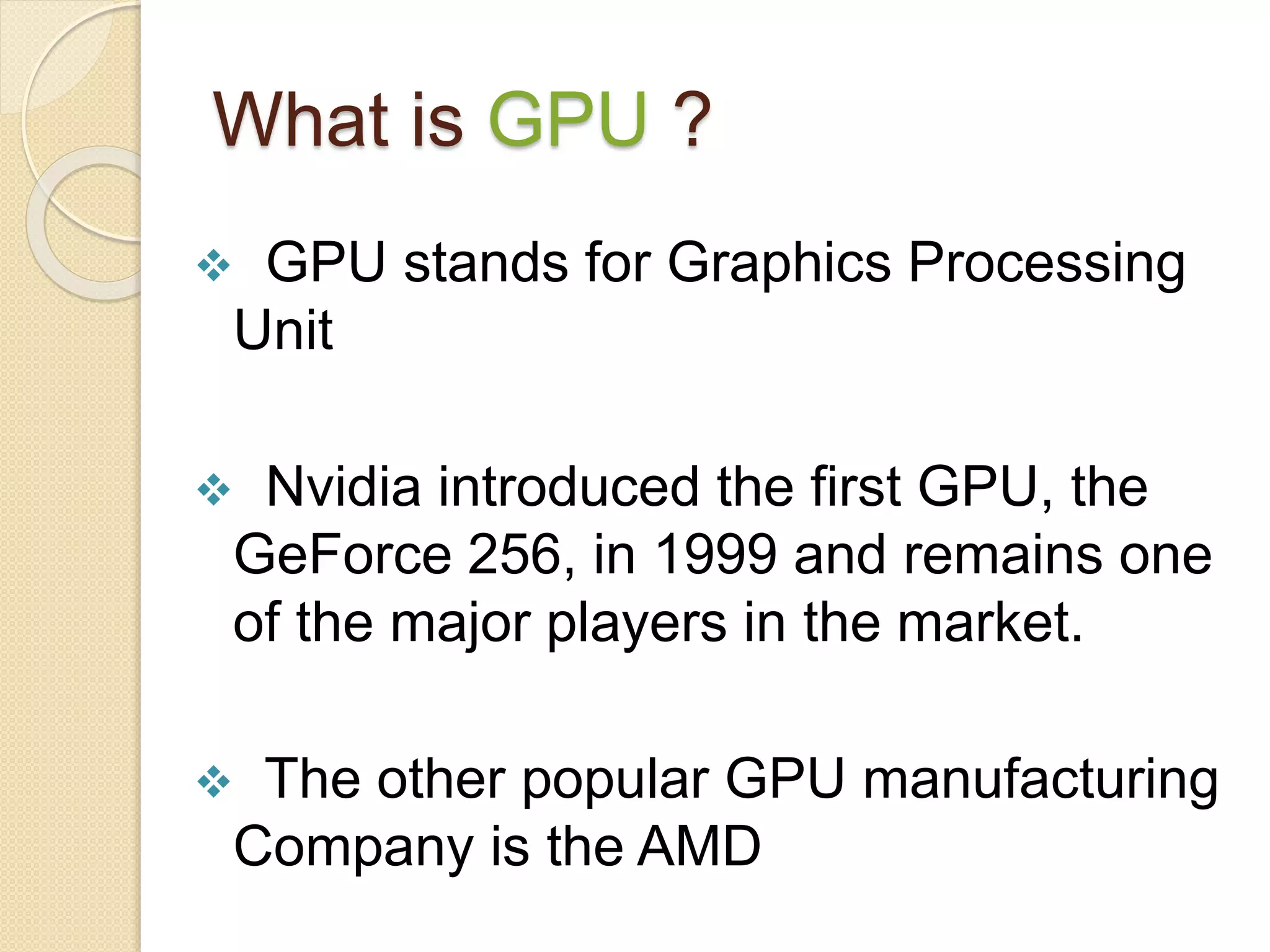 What is GPU ?

❖ GPU stands for Graphics Processing Unit

❖ Nvidia introduced the first GPU, the GeForce 256, in 1999 and remains one of the major players in the market.

❖ The other popular GPU manufacturing Company is the AMD